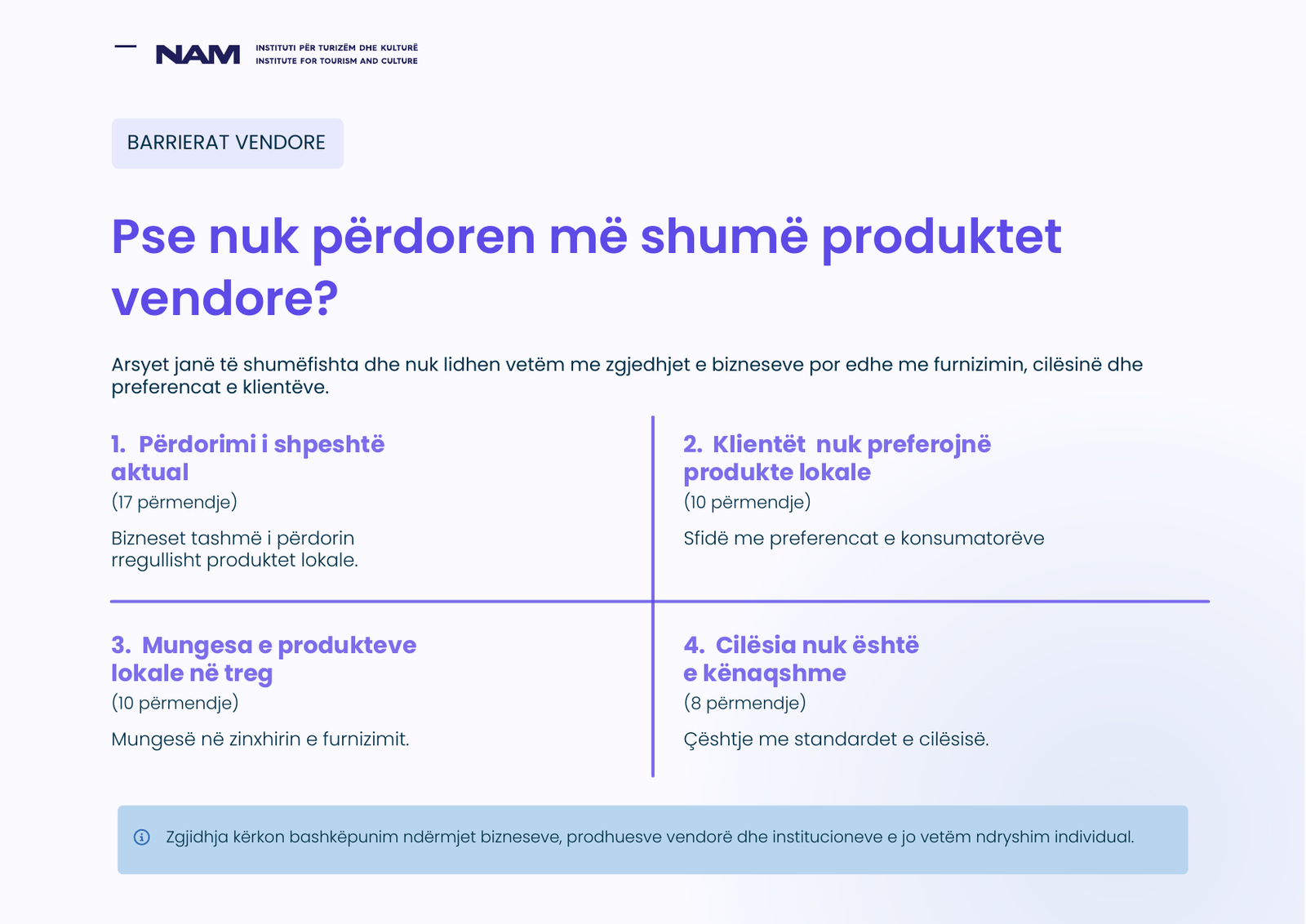 NAM
INSTITUTI PËR TURIZËM DHE KULTURË
INSTITUTE FOR TOURISM AND CULTURE

BARRIERAT VENDORE

Pse nuk përdoren më shumë produktet vendore?

Arsyet janë të shumëfishta dhe nuk lidhen vetëm me zgjedhjet e bizneseve por edhe me furnizimin, cilësinë dhe preferencat e klientëve.

1. Përdorimi i shpeshtë aktual
(17 përmendje)
Bizneset tashmë i përdorin rregullisht produktet lokale.

2. Klientët nuk preferojnë produkte lokale
(10 përmendje)
Sfidë me preferencat e konsumatorëve

3. Mungesa e produkteve lokale në treg
(10 përmendje)
Mungesë në zinxhirin e furnizimit.

4. Cilësia nuk është e kënaqshme
(8 përmendje)
Çështje me standardet e cilësisë.

Zgjidhja kërkon bashkëpunim ndërmjet bizneseve, prodhuesve vendorë dhe institucioneve e jo vetëm ndryshim individual.